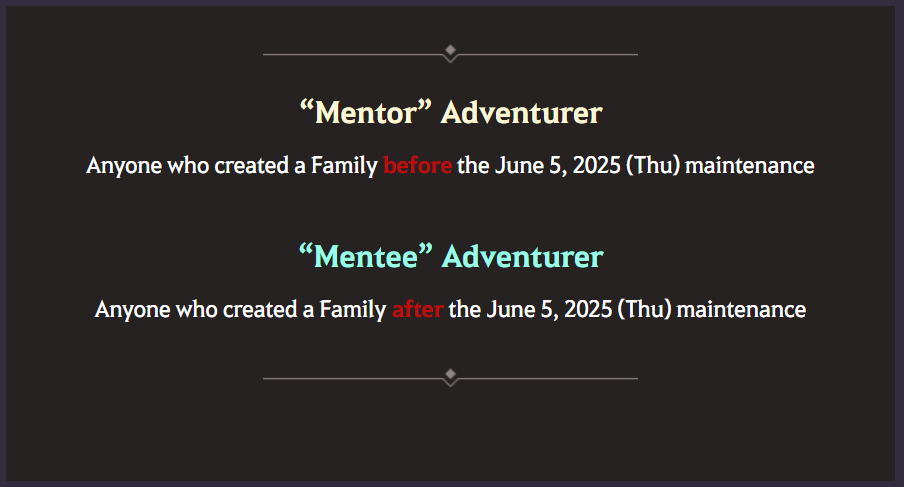 “Mentor” Adventurer

Anyone who created a Family before the June 5, 2025 (Thu) maintenance

“Mentee” Adventurer

Anyone who created a Family after the June 5, 2025 (Thu) maintenance